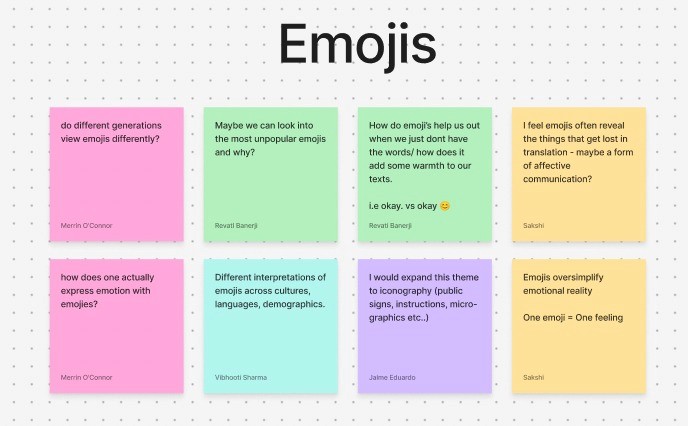 Emojis

do different generations view emojis differently?

Merrin O'Connor

Maybe we can look into the most unpopular emojis and why?

Revati Banerji

How do emoji's help us out when we just dont have the words/ how does it add some warmth to our texts.

i.e okay. vs okay 😊

Revati Banerji

I feel emojis often reveal the things that get lost in translation - maybe a form of affective communication?

Sakshi

how does one actually express emotion with emojies?

Merrin O'Connor

Different interpretations of emojis across cultures, languages, demographics.

Vibhooti Sharma

I would expand this theme to iconography (public signs, instructions, micro-graphics etc..)

Jaime Eduardo

Emojis oversimplify emotional reality

One emoji = One feeling

Sakshi